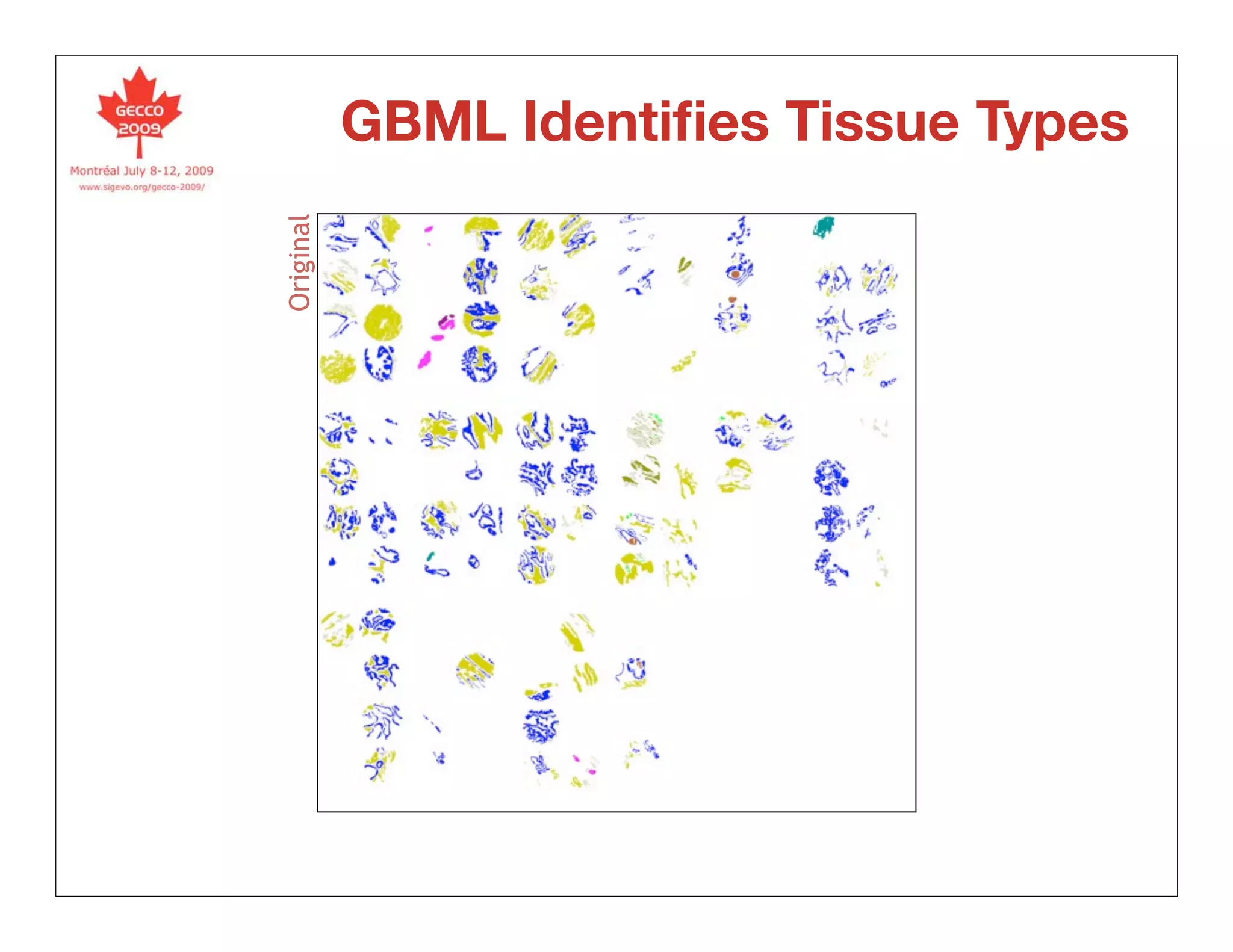 GECCO 2009

Montréal July 8-12, 2009
www.sigevo.org/gecco-2009/

GBML Identifies Tissue Types

Original